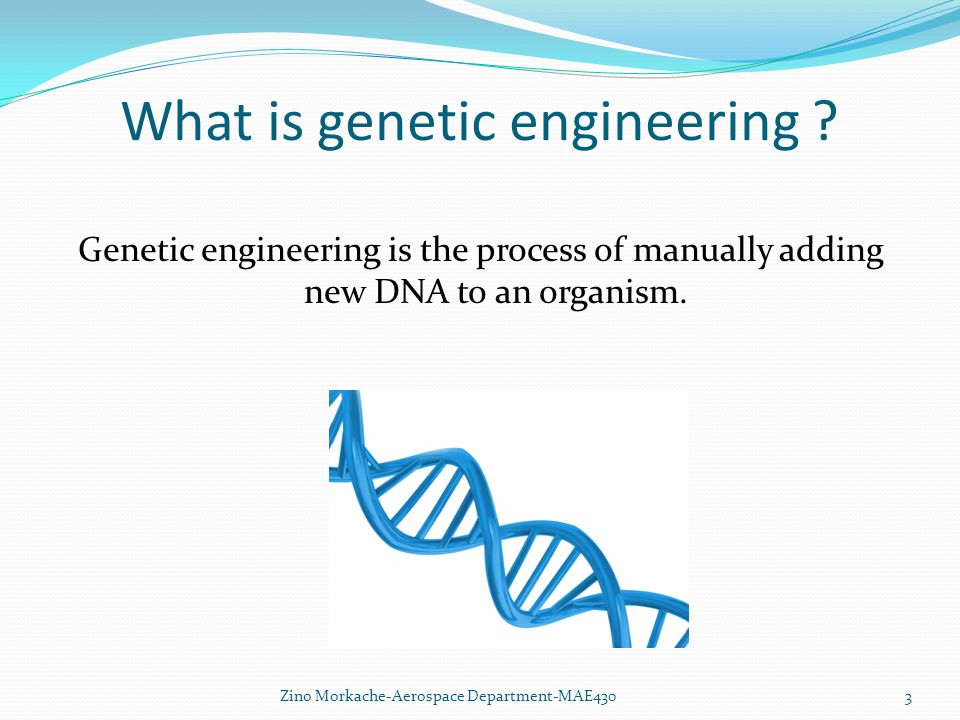 What is genetic engineering ?

Genetic engineering is the process of manually adding new DNA to an organism.

Zino Morkache-Aerospace Department-MAE430

3